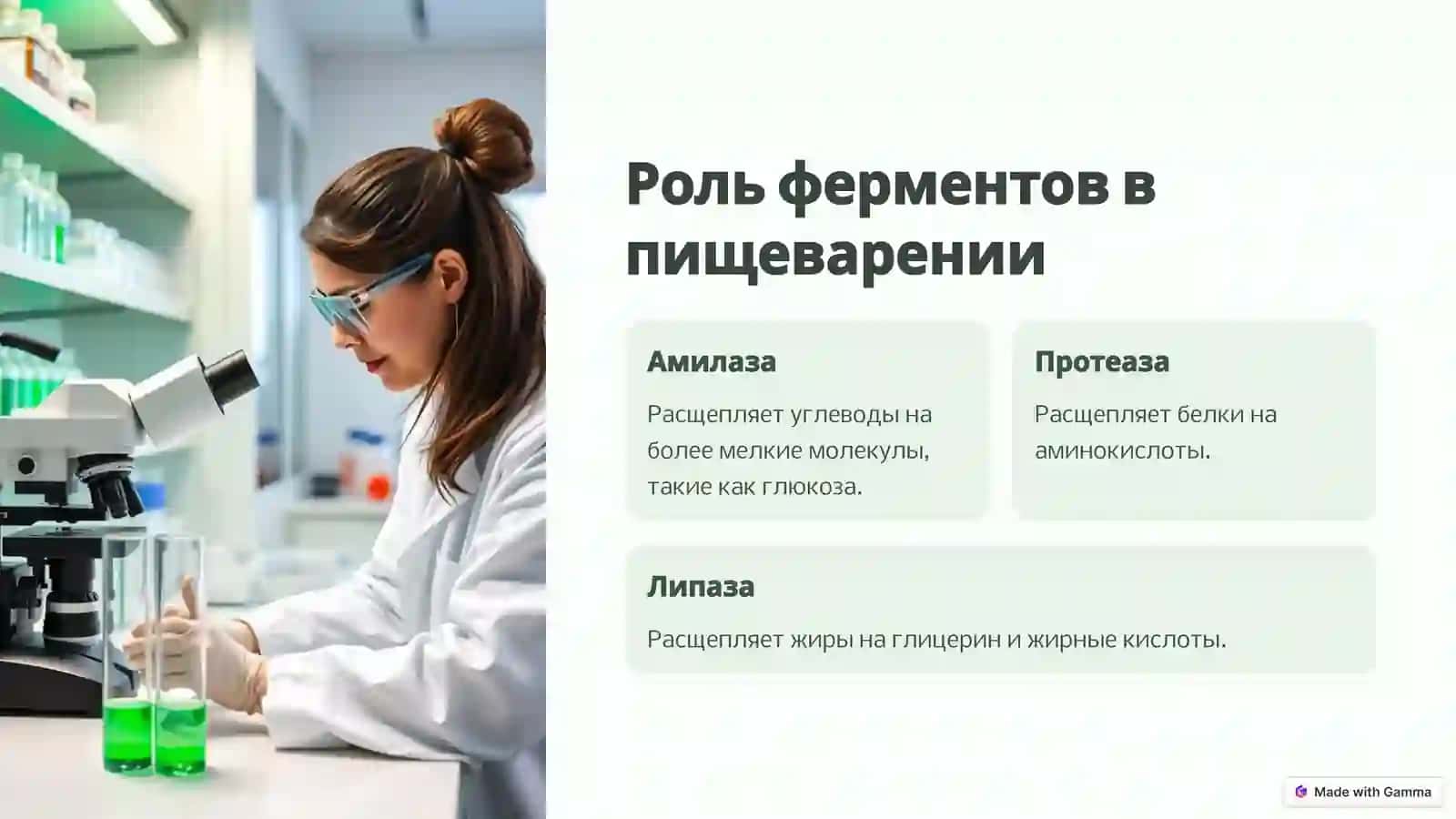 Роль ферментов в пищеварении

Амилаза

Расщепляет углеводы на более мелкие молекулы, такие как глюкоза.

Протеаза

Расщепляет белки на аминокислоты.

Липаза

Расщепляет жиры на глицерин и жирные кислоты.

Made with Gamma